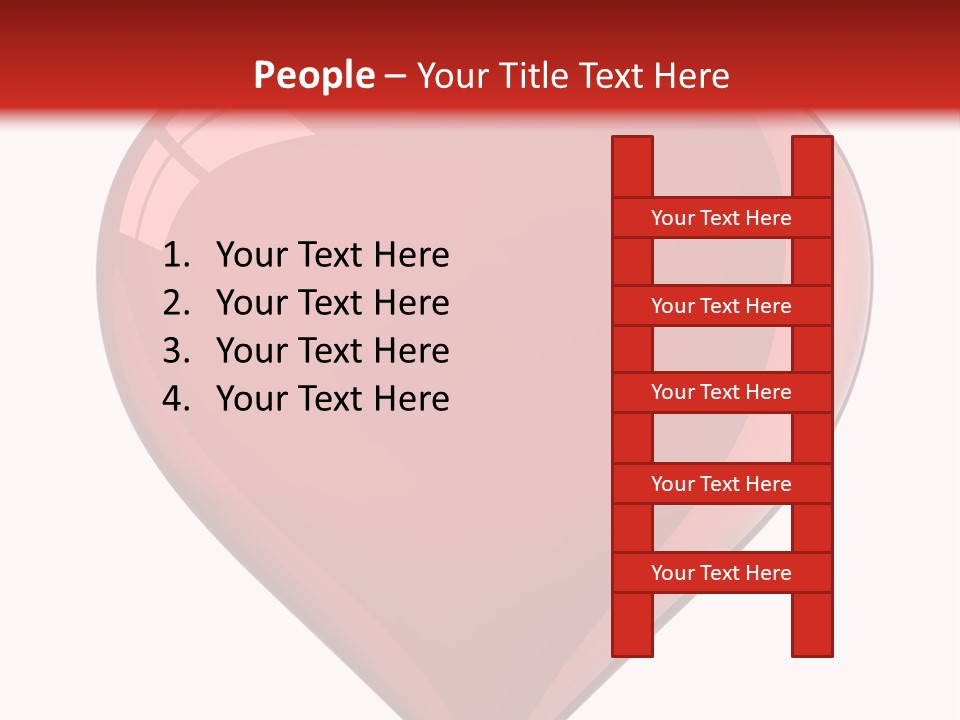 People – Your Title Text Here

1. Your Text Here
2. Your Text Here
3. Your Text Here
4. Your Text Here

Your Text Here
Your Text Here
Your Text Here
Your Text Here
Your Text Here